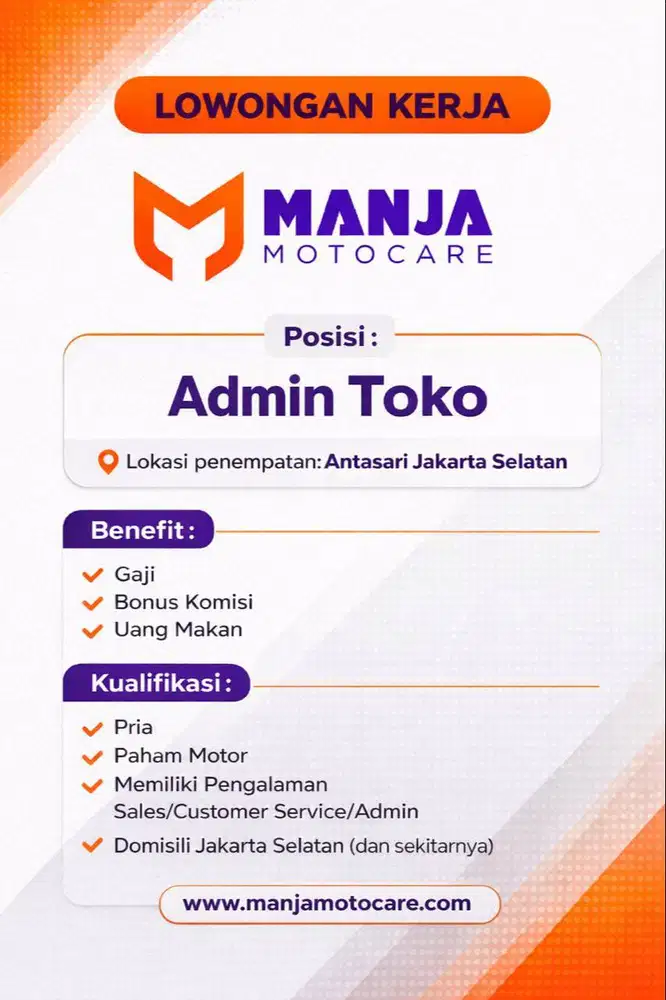 LOWONGAN KERJA

MANJA
MOTOCARE

Posisi :

Admin Toko

Lokasi penempatan: Antasari Jakarta Selatan

Benefit :

Gaji
Bonus Komisi
Uang Makan

Kualifikasi :

Pria
Paham Motor
Memiliki Pengalaman Sales/Customer Service/Admin
Domisili Jakarta Selatan (dan sekitarnya)

www.manjamotocare.com